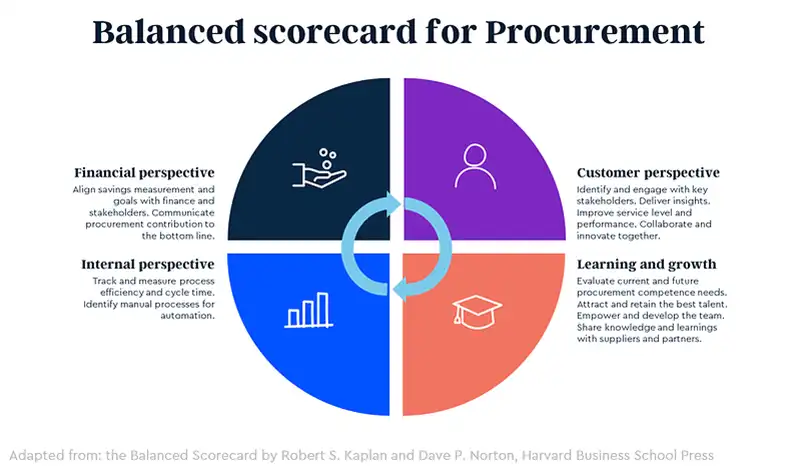 Balanced scorecard for Procurement

Financial perspective
Align savings measurement and goals with finance and stakeholders. Communicate procurement contribution to the bottom line.

Internal perspective
Track and measure process efficiency and cycle time. Identify manual processes for automation.

Customer perspective
Identify and engage with key stakeholders. Deliver insights. Improve service level and performance. Collaborate and innovate together.

Learning and growth
Evaluate current and future procurement competence needs. Attract and retain the best talent. Empower and develop the team. Share knowledge and learnings with suppliers and partners.

Adapted from: the Balanced Scorecard by Robert S. Kaplan and Dave P. Norton, Harvard Business School Press